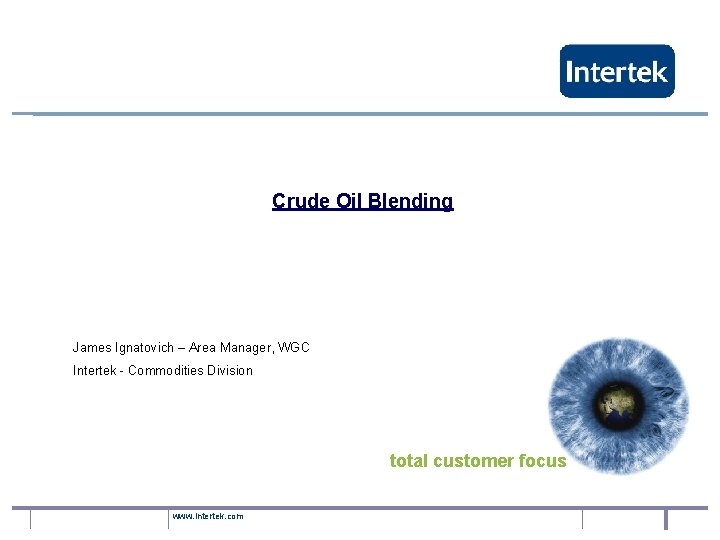 Intertek

Crude Oil Blending

James Ignatovich – Area Manager, WGC
Intertek - Commodities Division

total customer focus

www.intertek.com